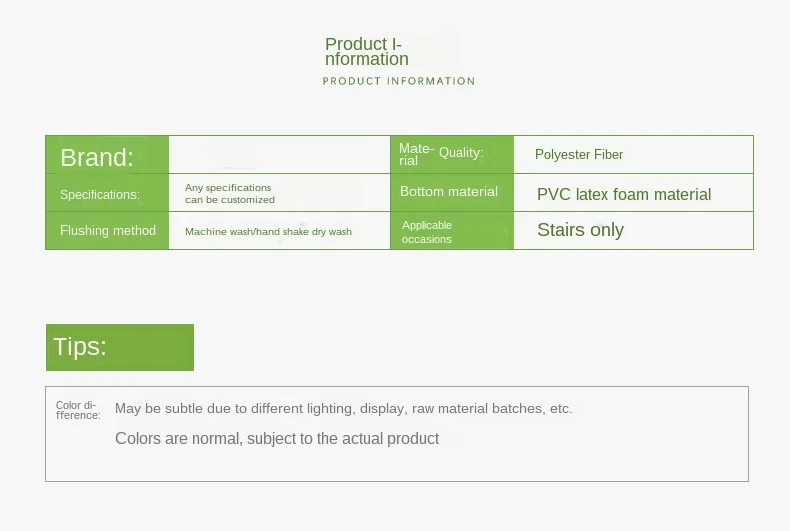 Product Information

PRODUCT INFORMATION

| Brand: | | Material Quality: | Polyester Fiber |
|---|---|---|---|
| Specifications: | Any specifications can be customized | Bottom material | PVC latex foam material |
| Flushing method | Machine wash/hand shake dry wash | Applicable occasions | Stairs only |

Tips:

Color difference: May be subtle due to different lighting, display, raw material batches, etc.

Colors are normal, subject to the actual product